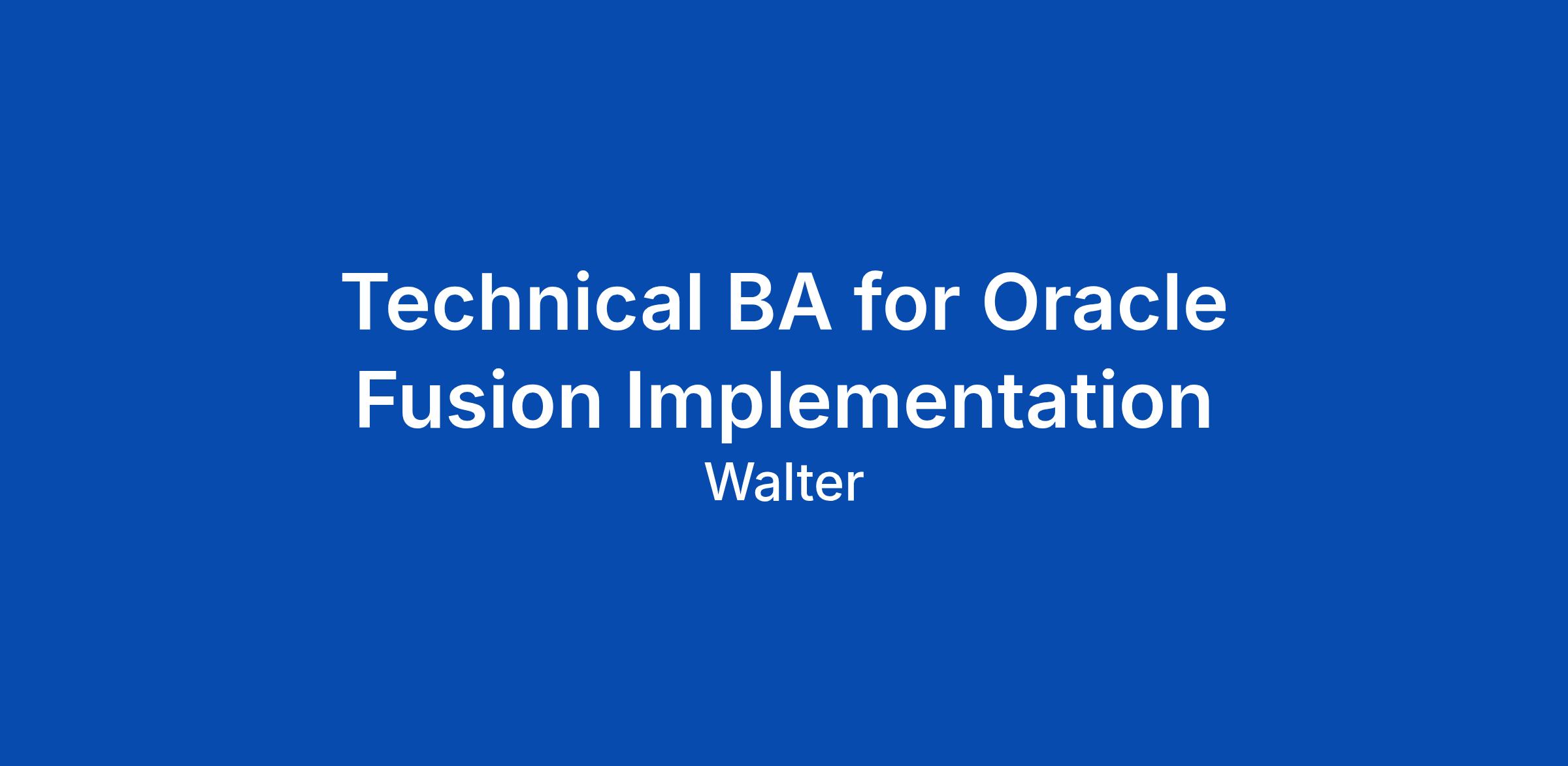 Technical BA for Oracle Fusion Implementation
Walter